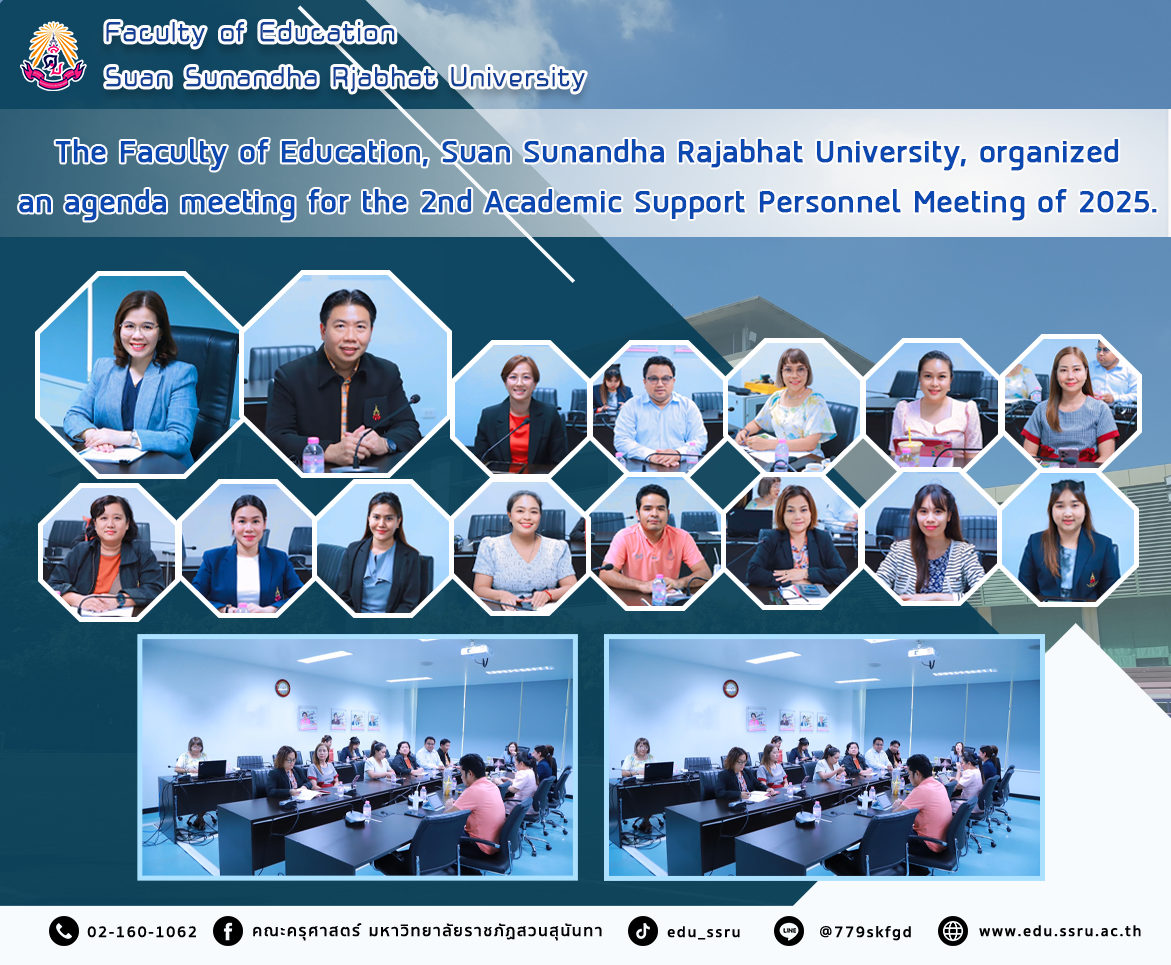 Faculty of Education
Suan Sunandha Rjabhat University

The Faculty of Education, Suan Sunandha Rajabhat University, organized an agenda meeting for the 2nd Academic Support Personnel Meeting of 2025.

02-160-1062 คณะครุศาสตร์ มหาวิทยาลัยราชภัฏสวนสุนันทา edu_ssru @779skfgd www.edu.ssru.ac.th